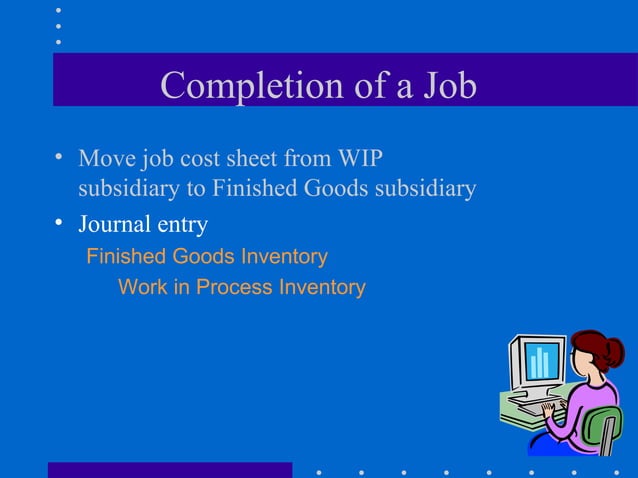 Completion of a Job

• Move job cost sheet from WIP subsidiary to Finished Goods subsidiary

• Journal entry

Finished Goods Inventory

Work in Process Inventory